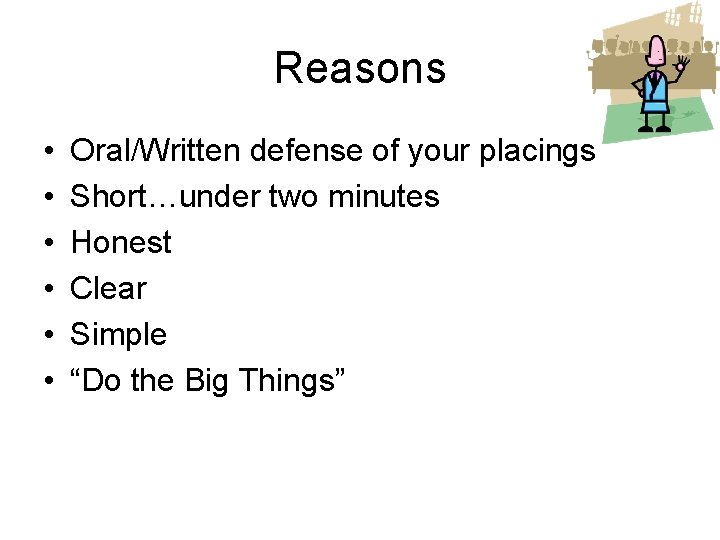 Reasons

• Oral/Written defense of your placings
• Short…under two minutes
• Honest
• Clear
• Simple
• “Do the Big Things”